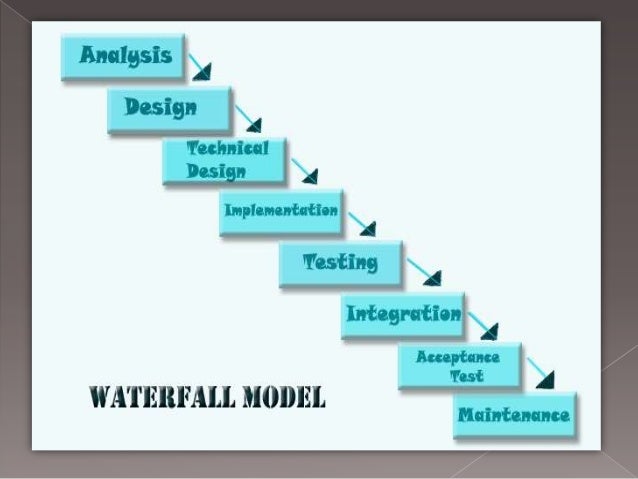 Analysis

Design

Technical Design

Implementation

Testing

Integration

Acceptance Test

Maintenance

WATERFALL MODEL